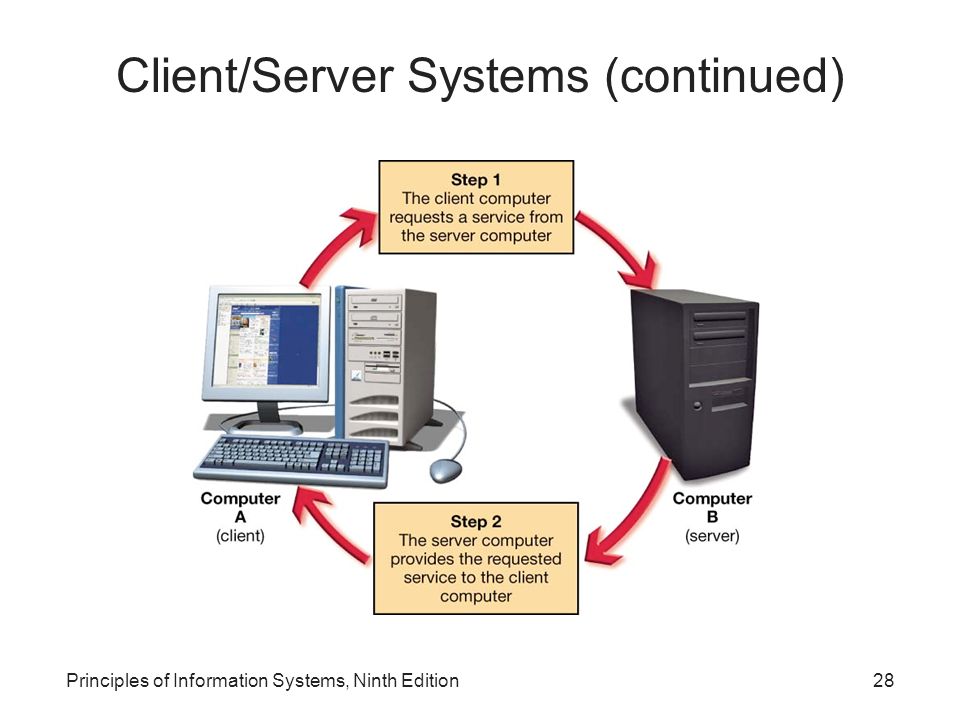 Client/Server Systems (continued)

Step 1
The client computer requests a service from the server computer

Computer
A
(client)

Computer
B
(server)

Step 2
The server computer provides the requested service to the client computer

Principles of Information Systems, Ninth Edition

28